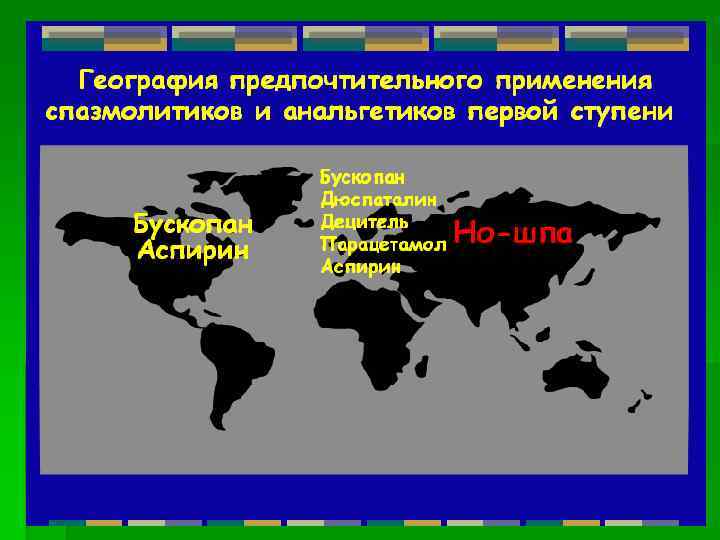 География предпочтительного применения спазмолитиков и анальгетиков первой ступени

Бускопан
Аспирин

Бускопан
Дюспаталин
Децитель
Парацетамол
Аспирин

Но-шпа